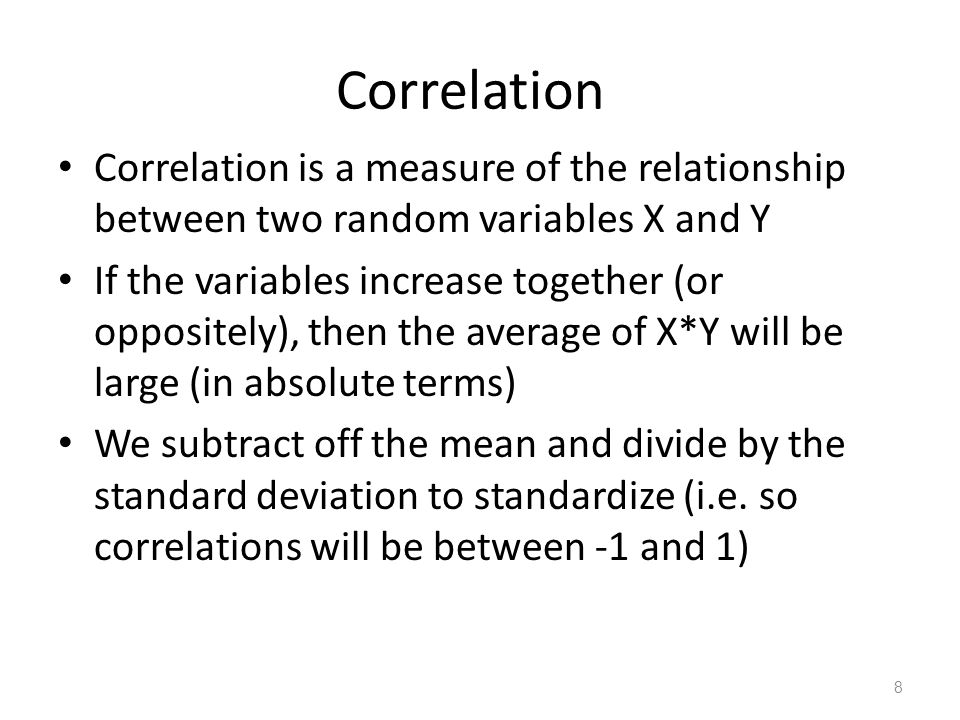 Correlation

• Correlation is a measure of the relationship between two random variables X and Y
• If the variables increase together (or oppositely), then the average of X*Y will be large (in absolute terms)
• We subtract off the mean and divide by the standard deviation to standardize (i.e. so correlations will be between -1 and 1)

8